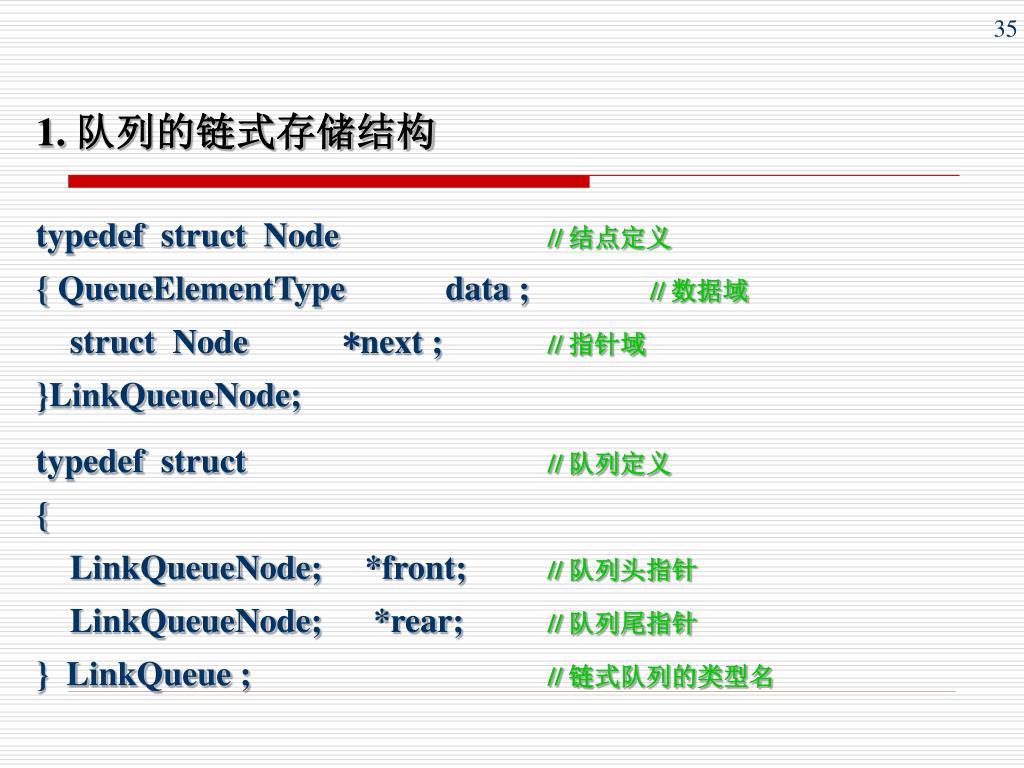 35

1. 队列的链式存储结构

typedef struct Node // 结点定义
{ QueueElementType data ; // 数据域
struct Node *next ; // 指针域
}LinkQueueNode;

typedef struct // 队列定义
{
LinkQueueNode; *front; // 队列头指针
LinkQueueNode; *rear; // 队列尾指针
} LinkQueue ; // 链式队列的类型名